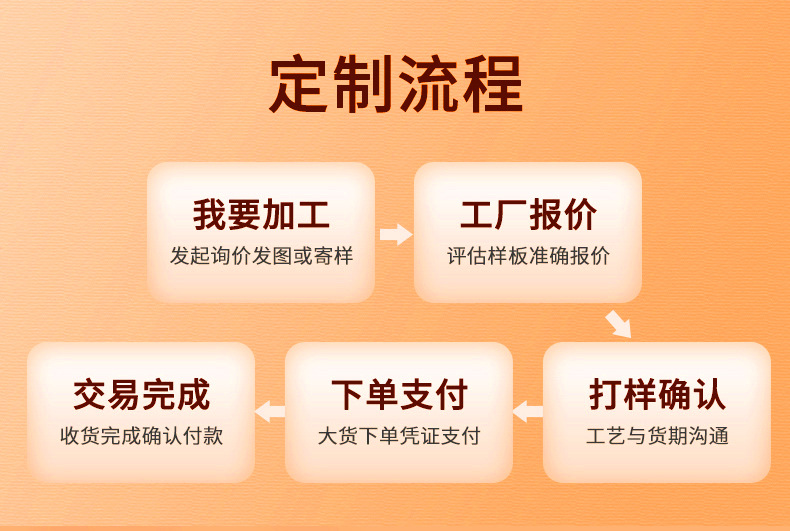 定制流程

我要加工
发起询价发图或寄样

工厂报价
评估样板准确报价

打样确认
工艺与货期沟通

下单支付
大货下单凭证支付

交易完成
收货完成确认付款